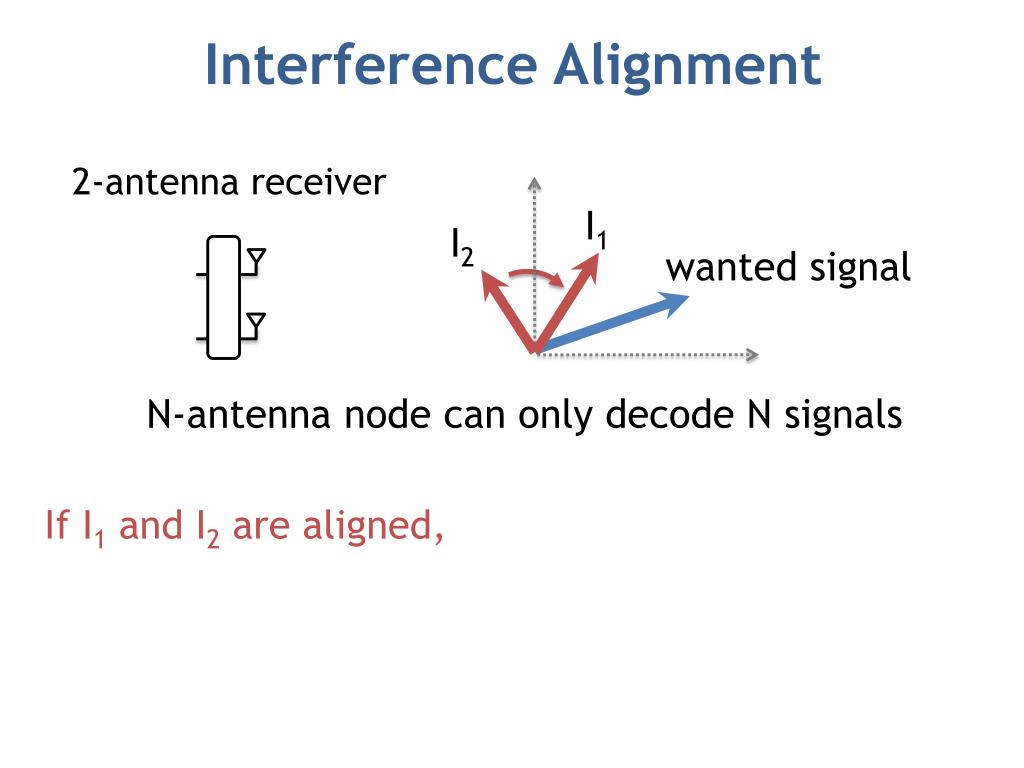 Interference Alignment

2-antenna receiver

$I_2$

$I_1$

wanted signal

N-antenna node can only decode N signals

If $I_1$ and $I_2$ are aligned,